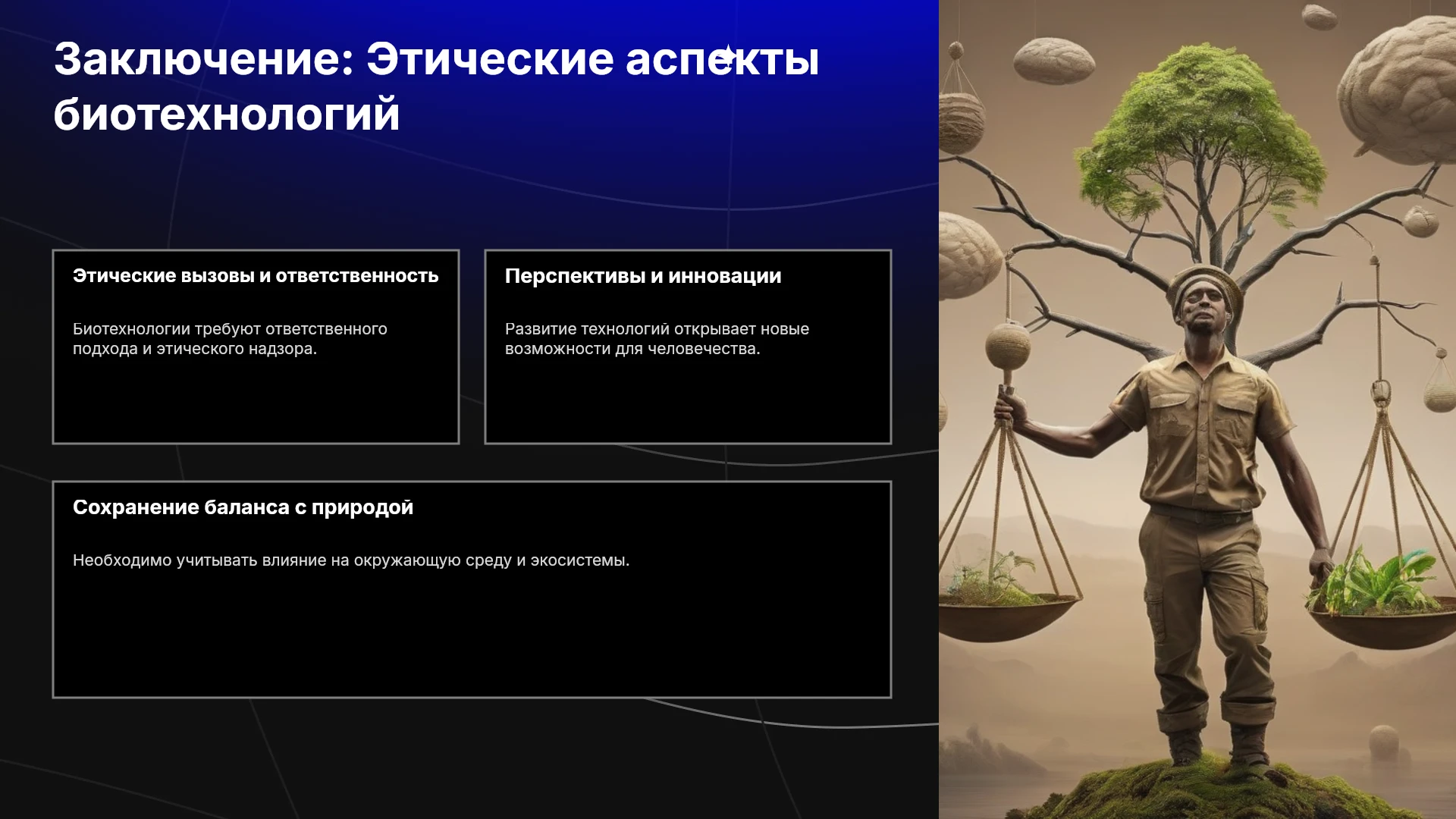 Заключение: Этические аспекты биотехнологий

Этические вызовы и ответственность

Биотехнологии требуют ответственного подхода и этического надзора.

Перспективы и инновации

Развитие технологий открывает новые возможности для человечества.

Сохранение баланса с природой

Необходимо учитывать влияние на окружающую среду и экосистемы.